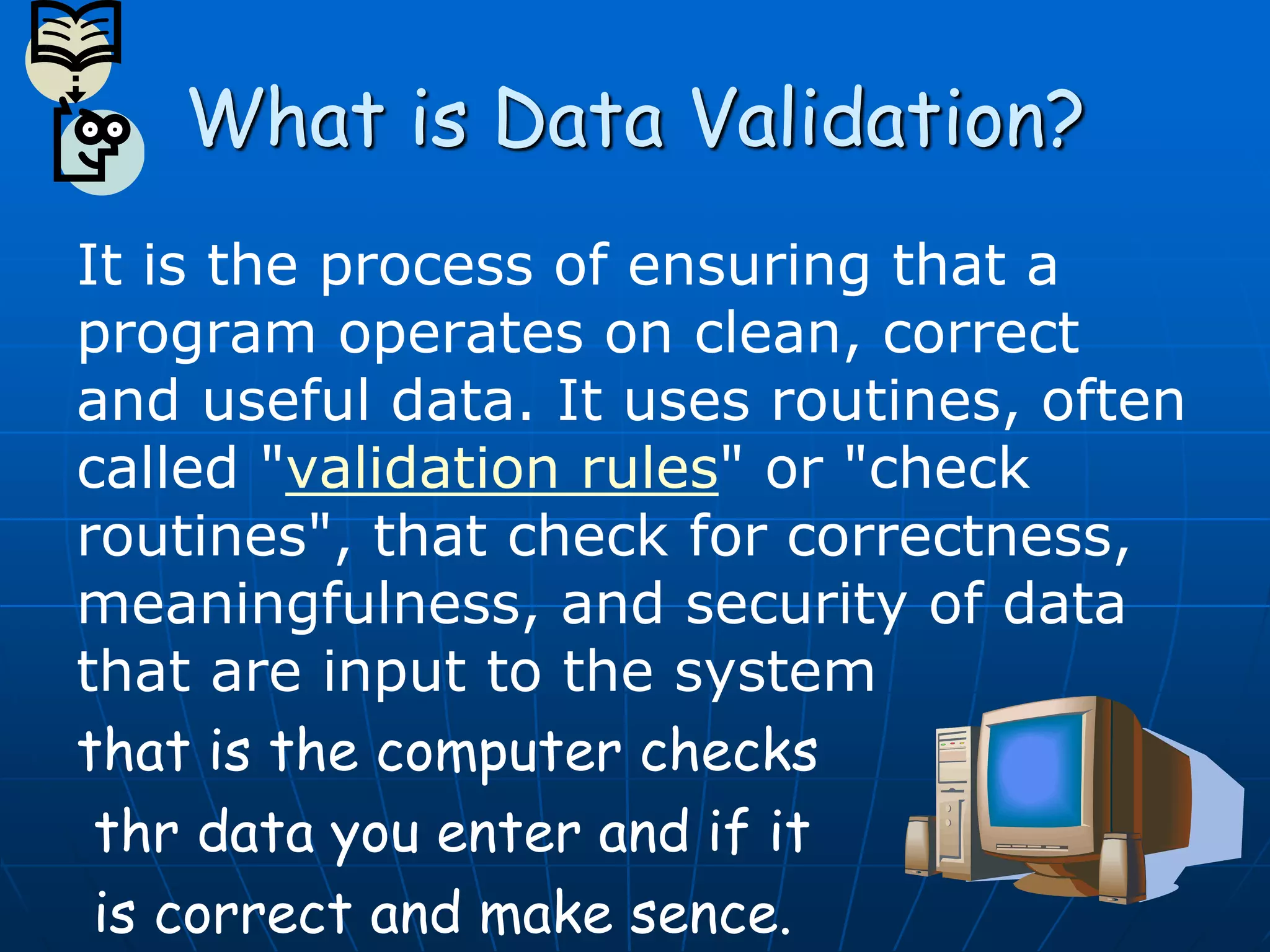 What is Data Validation?

It is the process of ensuring that a program operates on clean, correct and useful data. It uses routines, often called "validation rules" or "check routines", that check for correctness, meaningfulness, and security of data that are input to the system

that is the computer checks thr data you enter and if it is correct and make sence.